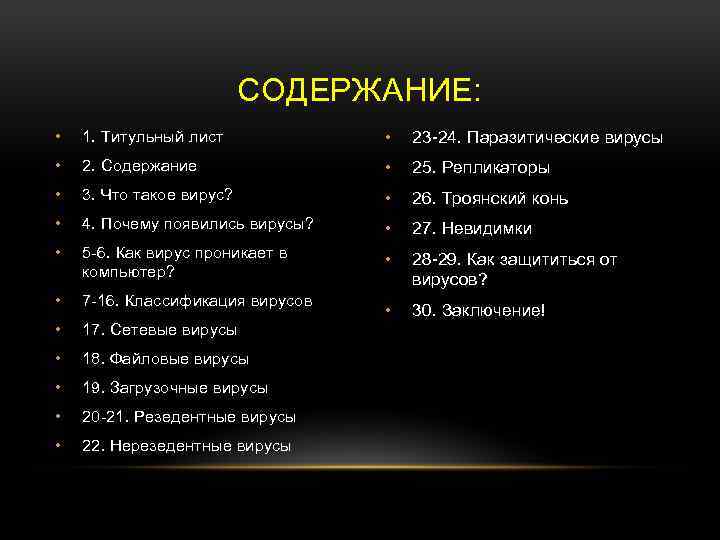 СОДЕРЖАНИЕ:

• 1. Титульный лист
• 2. Содержание
• 3. Что такое вирус?
• 4. Почему появились вирусы?
• 5-6. Как вирус проникает в компьютер?
• 7-16. Классификация вирусов
• 17. Сетевые вирусы
• 18. Файловые вирусы
• 19. Загрузочные вирусы
• 20-21. Резедентные вирусы
• 22. Нерезедентные вирусы

• 23-24. Паразитические вирусы
• 25. Репликаторы
• 26. Троянский конь
• 27. Невидимки
• 28-29. Как защититься от вирусов?
• 30. Заключение!